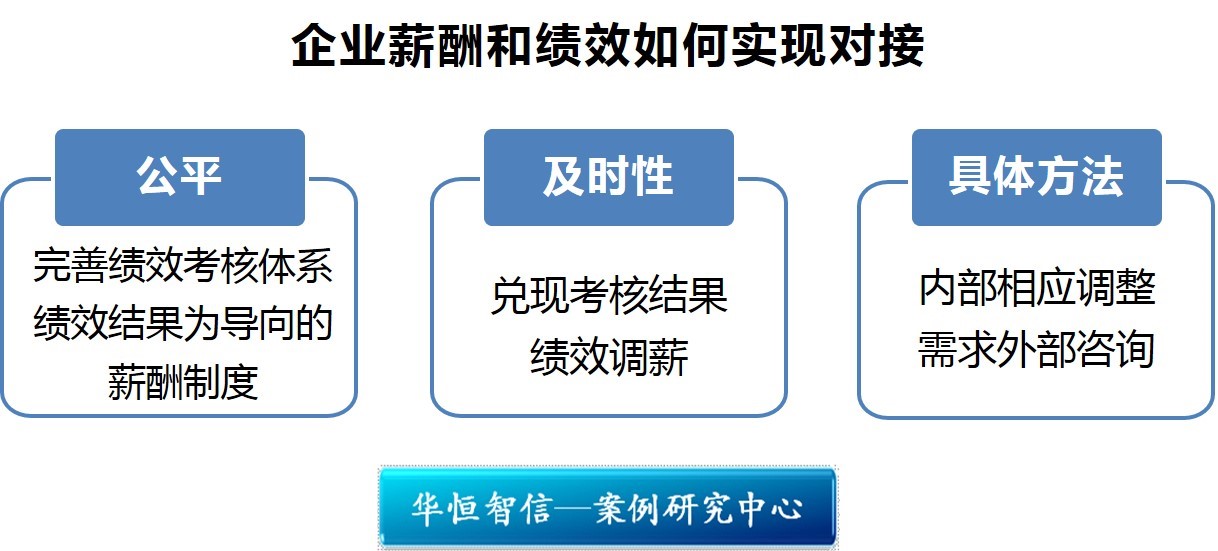 企业薪酬和绩效如何实现对接

公平

完善绩效考核体系
绩效结果为导向的
薪酬制度

及时性

兑现考核结果
绩效调薪

具体方法

内部相应调整
需求外部咨询

华恒智信—案例研究中心